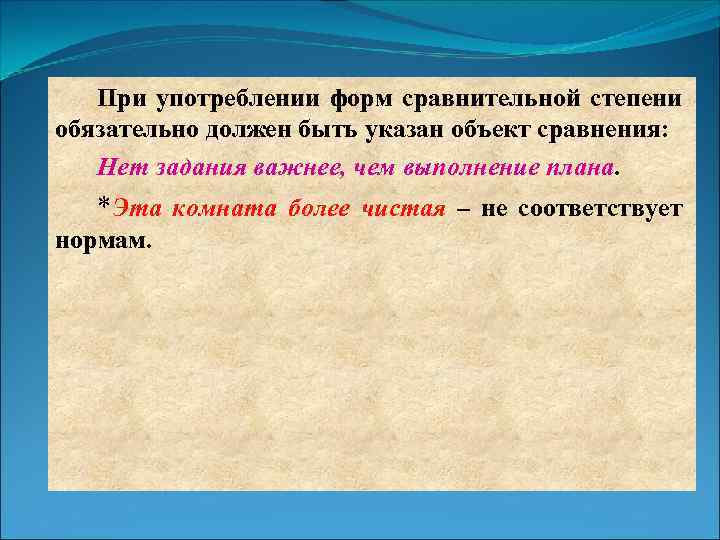 При употреблении форм сравнительной степени обязательно должен быть указан объект сравнения:

Нет задания важнее, чем выполнение плана.

*Эта комната более чистая – не соответствует нормам.